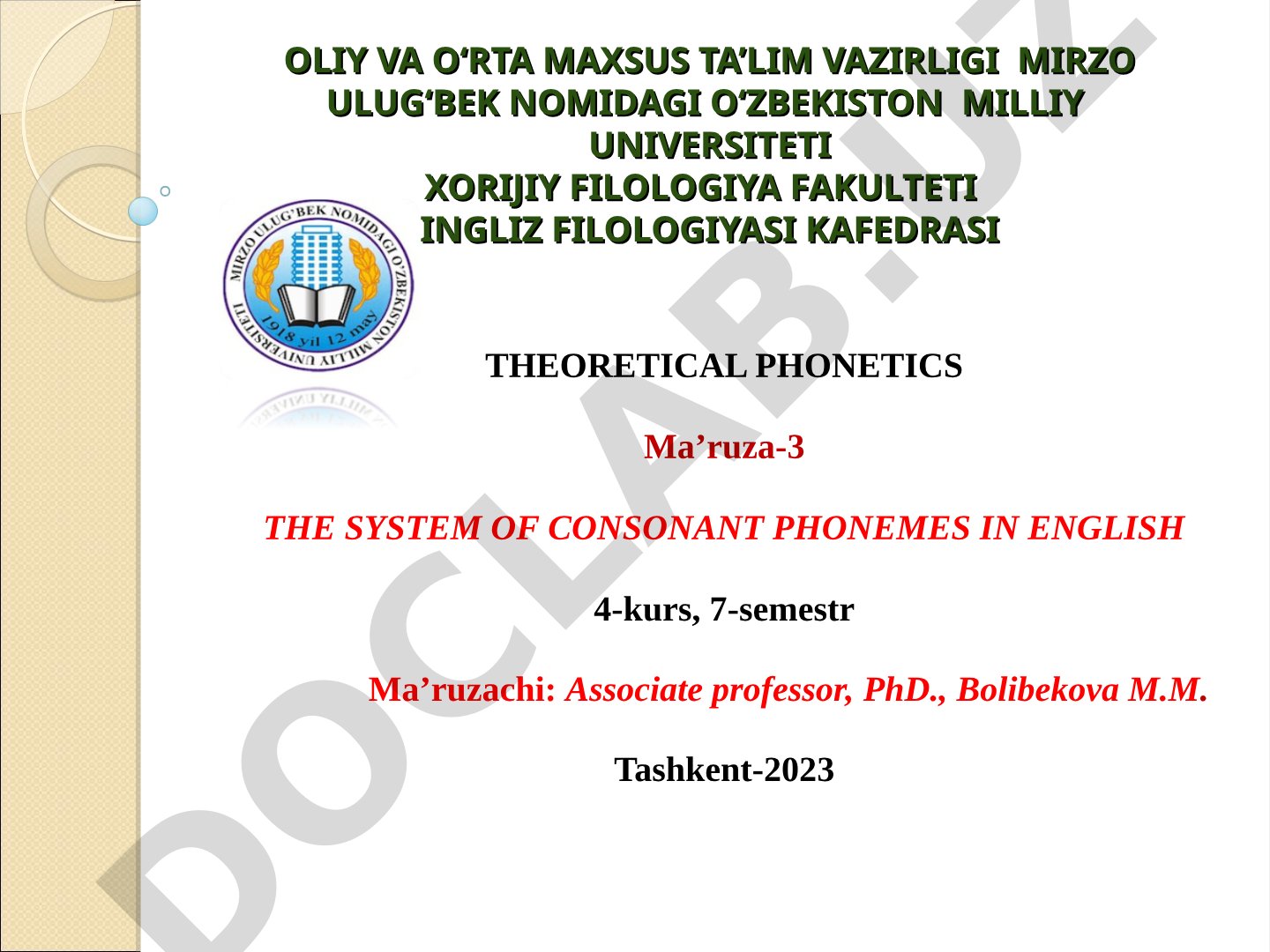 OLIY VA O‘RTA MAXSUS TA’LIM VAZIRLIGI MIRZO ULUG‘BEK NOMIDAGI O‘ZBEKISTON MILLIY UNIVERSITETI
XORIJIY FILOLOGIYA FAKULTETI
INGLIZ FILOLOGIYASI KAFEDRASI

MIRZO ULUG'BEK NOMIDAGI O'ZBEKISTON MILLIY UNIVERSITETI 1918 yil 12 may

THEORETICAL PHONETICS

Ma’ruza-3

THE SYSTEM OF CONSONANT PHONEMES IN ENGLISH

4-kurs, 7-semestr

Ma’ruzachi: Associate professor, PhD., Bolibekova M.M.

Tashkent-2023

DOCLAB.UZ